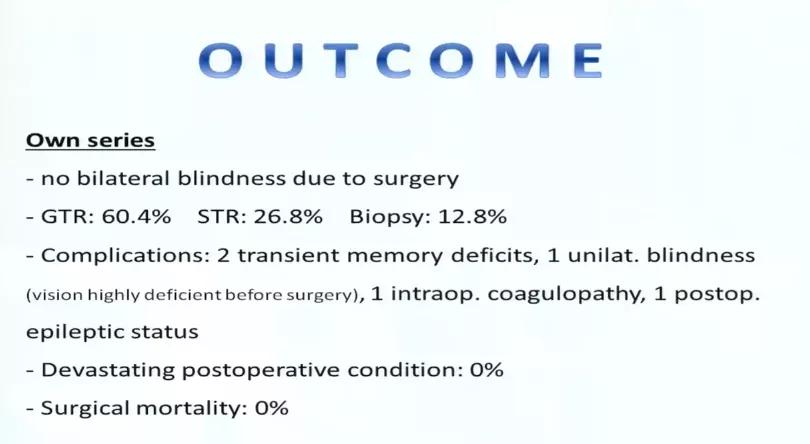 OUTCOME

Own series

- no bilateral blindness due to surgery

- GTR: 60.4%   STR: 26.8%   Biopsy: 12.8%

- Complications: 2 transient memory deficits, 1 unilat. blindness (vision highly deficient before surgery), 1 intraop. coagulopathy, 1 postop. epileptic status

- Devastating postoperative condition: 0%

- Surgical mortality: 0%